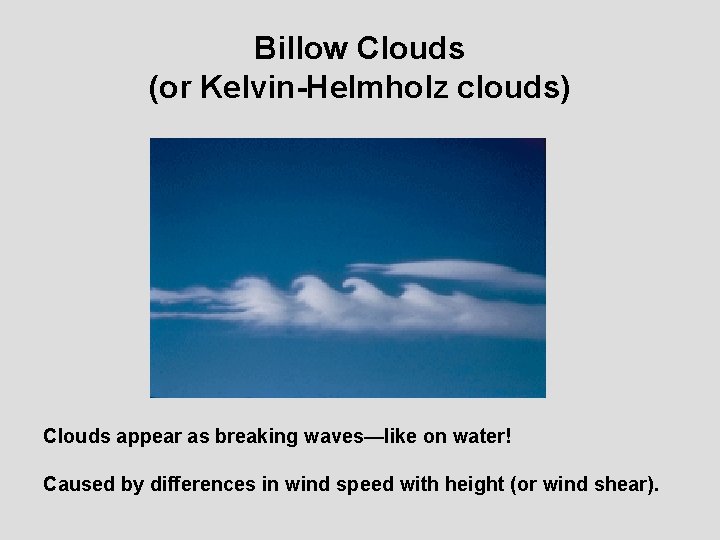 Billow Clouds
(or Kelvin-Helmholz clouds)

Clouds appear as breaking waves—like on water!

Caused by differences in wind speed with height (or wind shear).